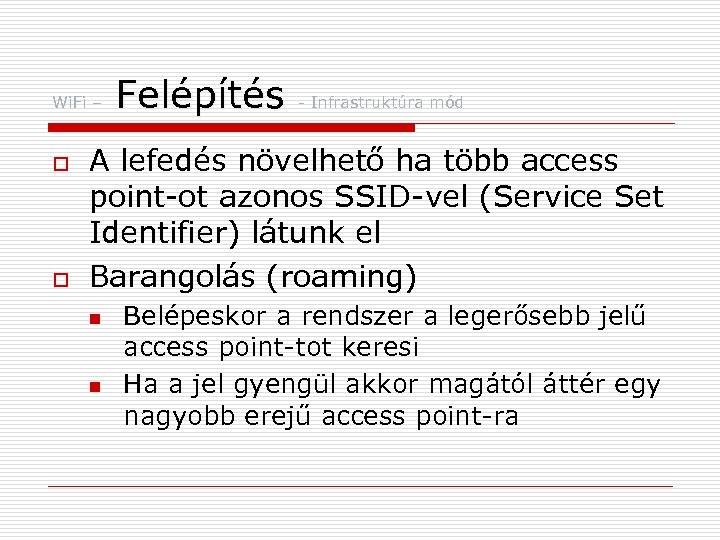 WiFi – Felépítés - Infrastruktúra mód

A lefedés növelhető ha több access point-ot azonos SSID-vel (Service Set Identifier) látunk el

Barangolás (roaming)

Belépeskor a rendszer a legerősebb jelű access point-tot keresi

Ha a jel gyengül akkor magától áttér egy nagyobb erejű access point-ra